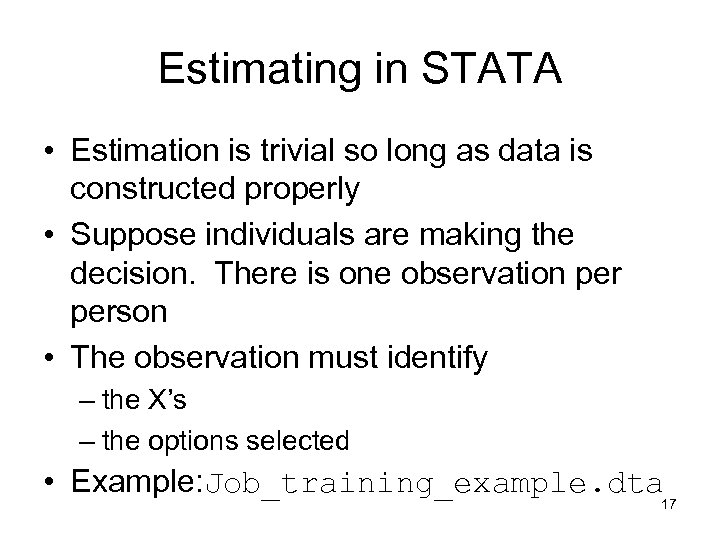 Estimating in STATA

• Estimation is trivial so long as data is constructed properly

• Suppose individuals are making the decision. There is one observation per person

• The observation must identify
– the X's
– the options selected

• Example:Job_training_example.dta

17